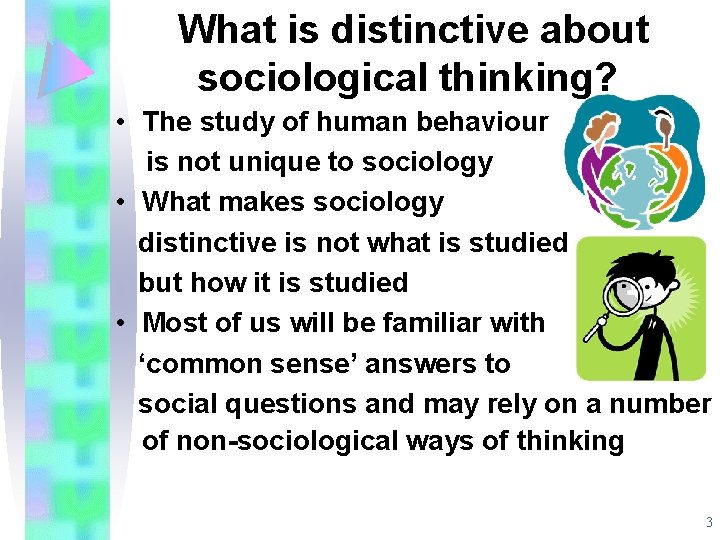 What is distinctive about sociological thinking?

• The study of human behaviour is not unique to sociology
• What makes sociology distinctive is not what is studied but how it is studied
• Most of us will be familiar with ‘common sense’ answers to social questions and may rely on a number of non-sociological ways of thinking

3